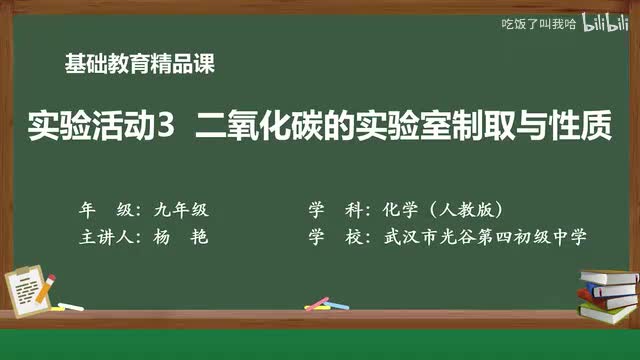 吃饭了叫我哈 bilibili

基础教育精品课

实验活动3 二氧化碳的实验室制取与性质

年 级：九年级
主讲人：杨 艳

学 科：化学（人教版）
学 校：武汉市光谷第四初级中学